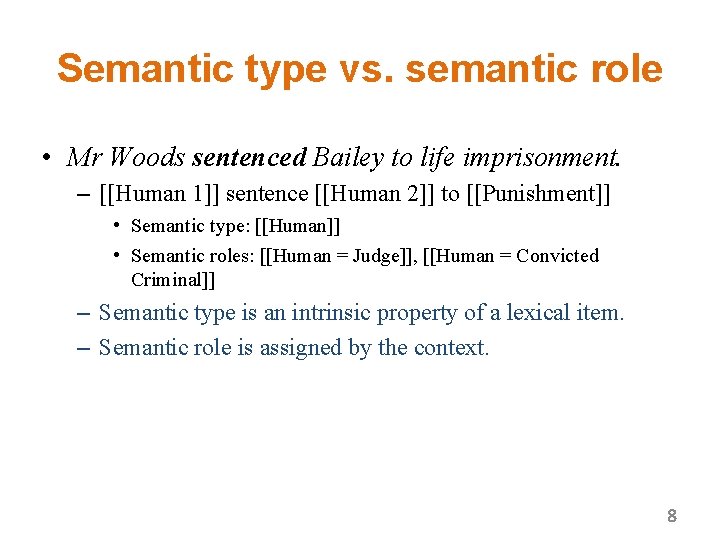 Semantic type vs. semantic role

• Mr Woods sentenced Bailey to life imprisonment.
– [[Human 1]] sentence [[Human 2]] to [[Punishment]]
• Semantic type: [[Human]]
• Semantic roles: [[Human = Judge]], [[Human = Convicted Criminal]]
– Semantic type is an intrinsic property of a lexical item.
– Semantic role is assigned by the context.

8